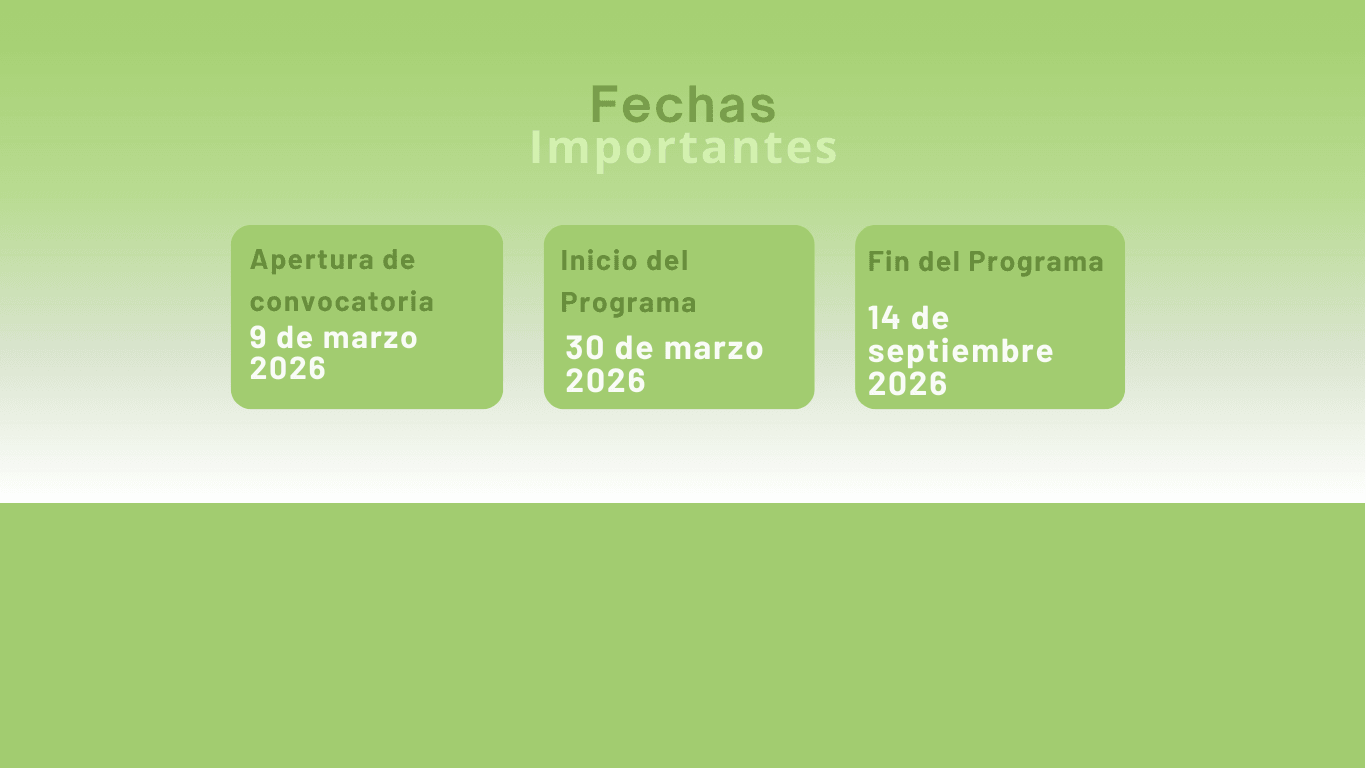 Fechas
Importantes

Apertura de convocatoria
9 de marzo 2026

Inicio del Programa
30 de marzo 2026

Fin del Programa
14 de septiembre 2026